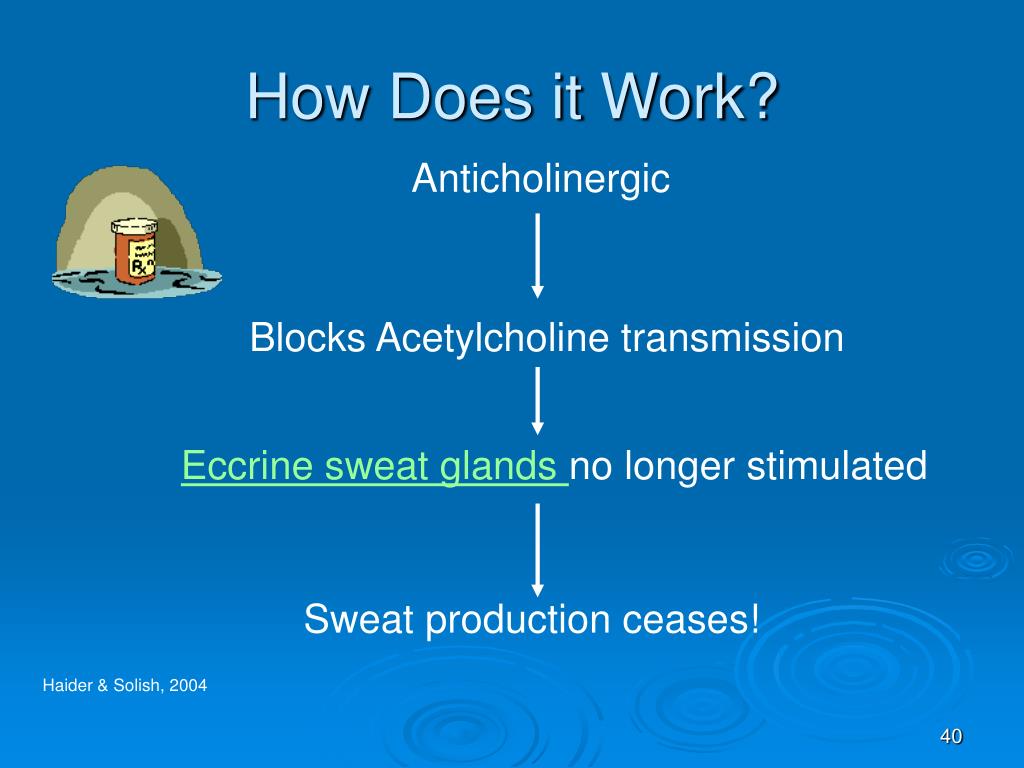 How Does it Work?

Anticholinergic

Rx

Blocks Acetylcholine transmission

Eccrine sweat glands no longer stimulated

Sweat production ceases!

Haider & Solish, 2004

40